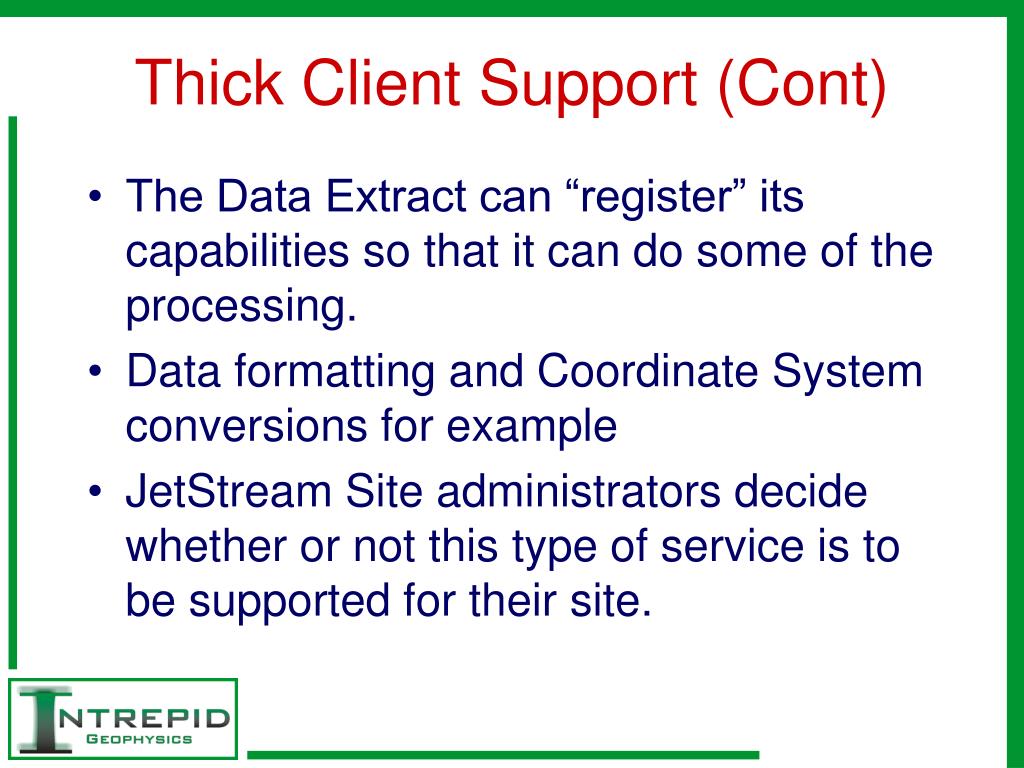 Thick Client Support (Cont)

• The Data Extract can “register” its capabilities so that it can do some of the processing.

• Data formatting and Coordinate System conversions for example

• JetStream Site administrators decide whether or not this type of service is to be supported for their site.

INTREPID
GEOPHYSICS